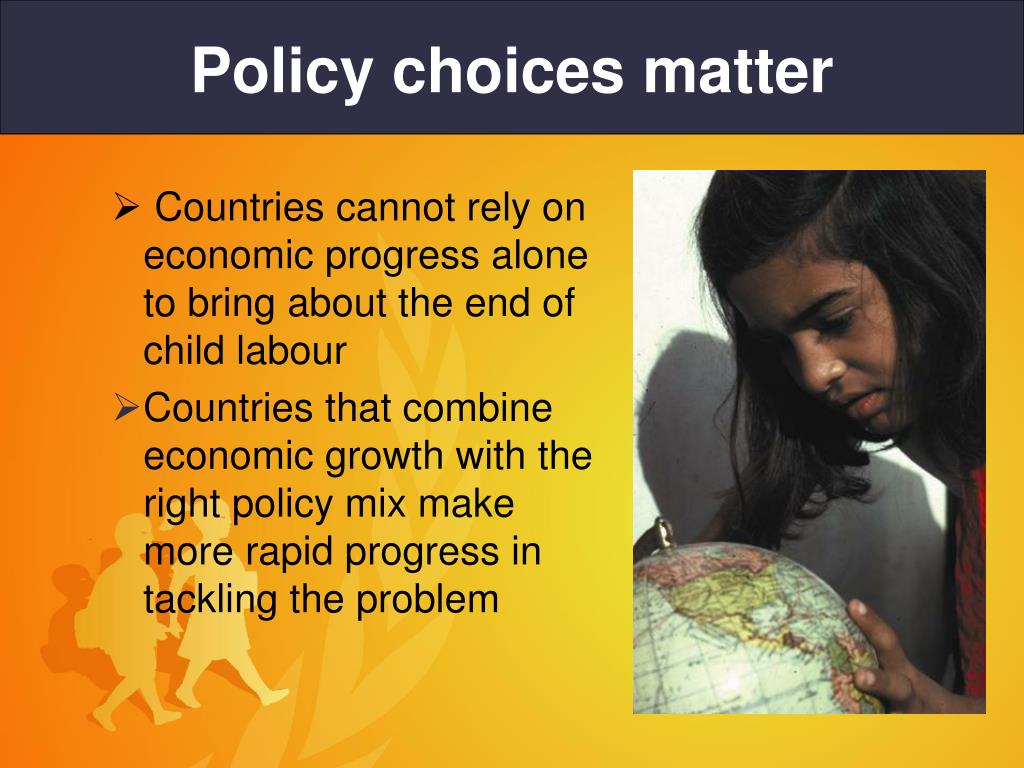 Policy choices matter

➢ Countries cannot rely on economic progress alone to bring about the end of child labour

➢ Countries that combine economic growth with the right policy mix make more rapid progress in tackling the problem